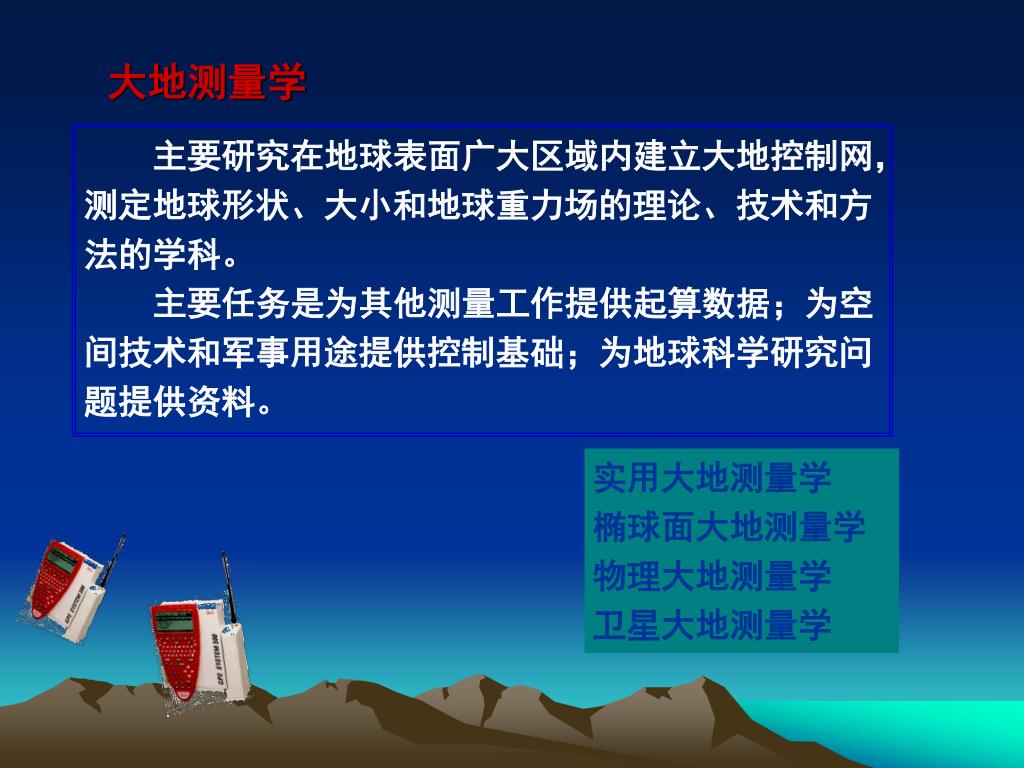 大地测量学

主要研究在地球表面广大区域内建立大地控制网，测定地球形状、大小和地球重力场的理论、技术和方法的学科。

主要任务是为其他测量工作提供起算数据；为空间技术和军事用途提供控制基础；为地球科学研究问题提供资料。

实用大地测量学
椭球面大地测量学
物理大地测量学
卫星大地测量学